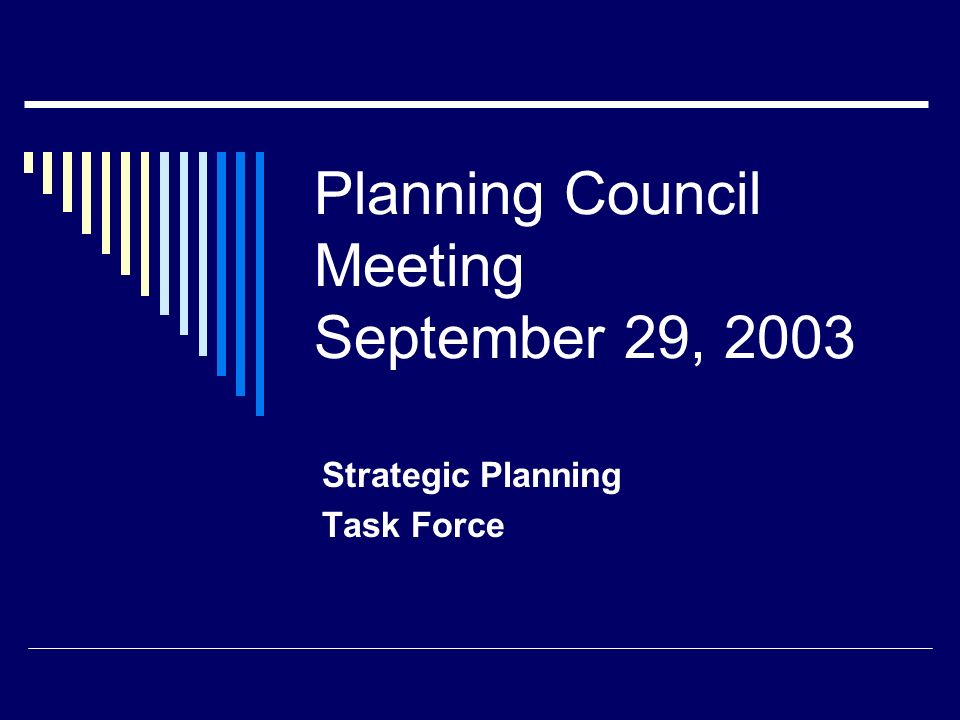 Planning Council Meeting
September 29, 2003

Strategic Planning
Task Force